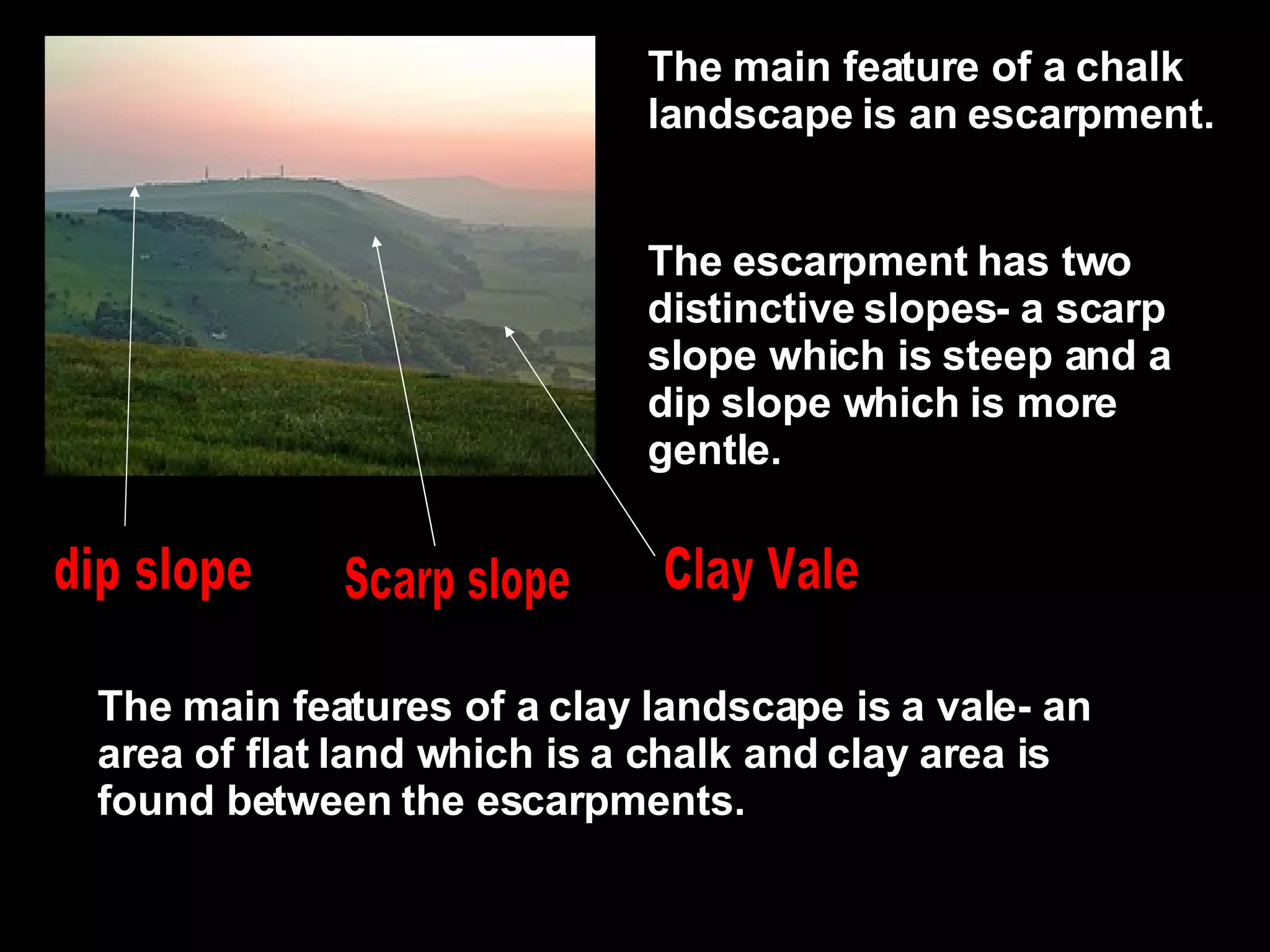 The main feature of a chalk landscape is an escarpment.

The escarpment has two distinctive slopes- a scarp slope which is steep and a dip slope which is more gentle.

dip slope

Scarp slope

Clay Vale

The main features of a clay landscape is a vale- an area of flat land which is a chalk and clay area is found between the escarpments.